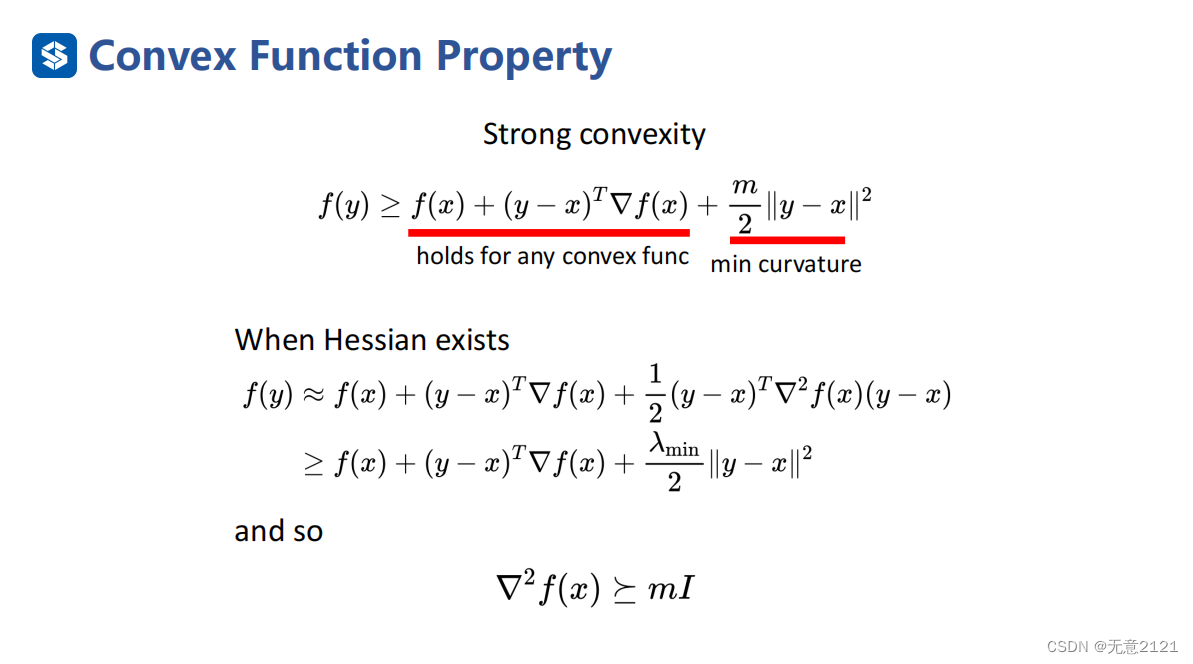 Convex Function Property

Strong convexity

$f(y) \geq f(x) + (y-x)^T \nabla f(x) + \frac{m}{2}\|y-x\|^2$

holds for any convex func

min curvature

When Hessian exists

$f(y) \approx f(x) + (y-x)^T \nabla f(x) + \frac{1}{2}(y-x)^T \nabla^2 f(x)(y-x)$

$\geq f(x) + (y-x)^T \nabla f(x) + \frac{\lambda_{\min}}{2}\|y-x\|^2$

and so

$\nabla^2 f(x) \succeq mI$

CSDN @无意2121